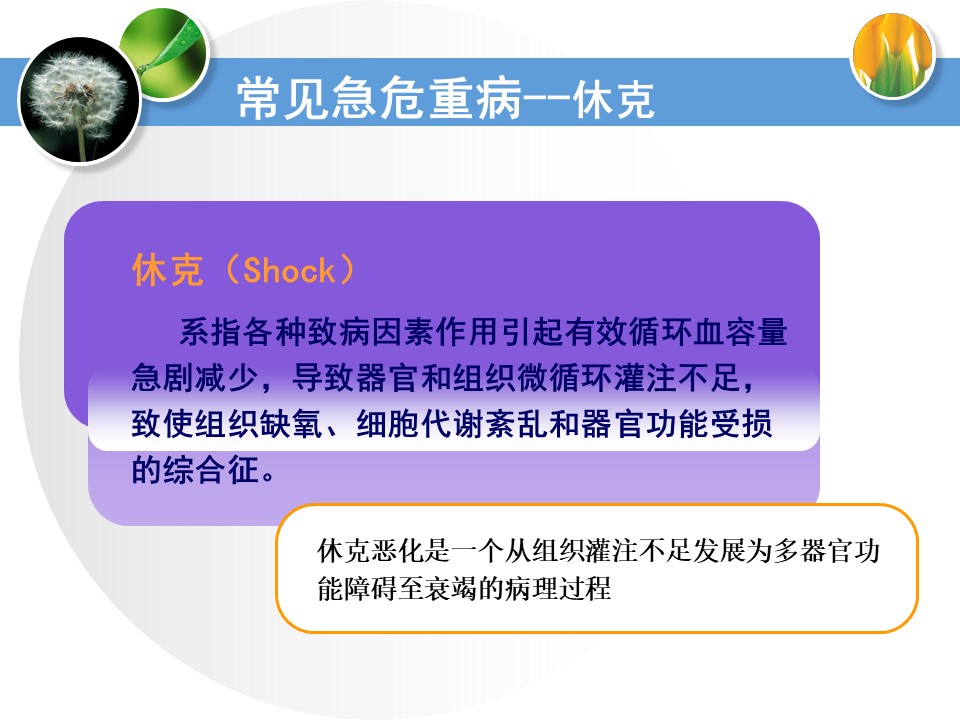 常见急危重病--休克

休克（Shock）

系指各种致病因素作用引起有效循环血容量急剧减少，导致器官和组织微循环灌注不足，致使组织缺氧、细胞代谢紊乱和器官功能受损的综合征。

休克恶化是一个从组织灌注不足发展为多器官功能障碍至衰竭的病理过程